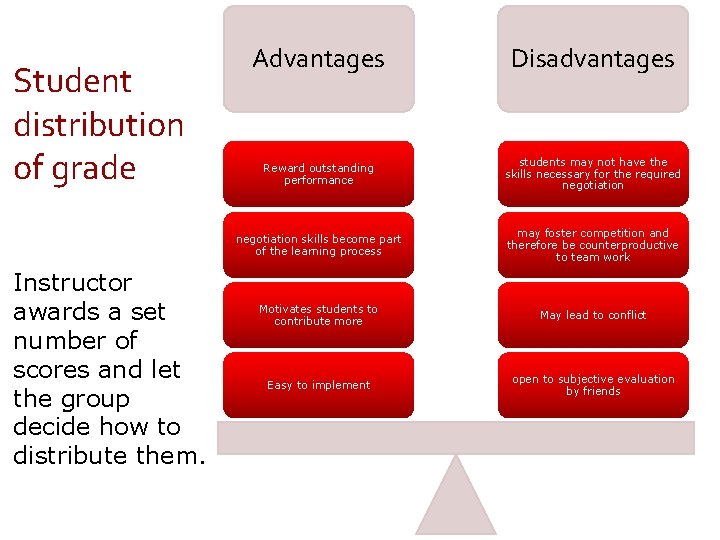 Student distribution of grade

Instructor awards a set number of scores and let the group decide how to distribute them.

Advantages

Reward outstanding performance

negotiation skills become part of the learning process

Motivates students to contribute more

Easy to implement

Disadvantages

students may not have the skills necessary for the required negotiation

may foster competition and therefore be counterproductive to team work

May lead to conflict

open to subjective evaluation by friends